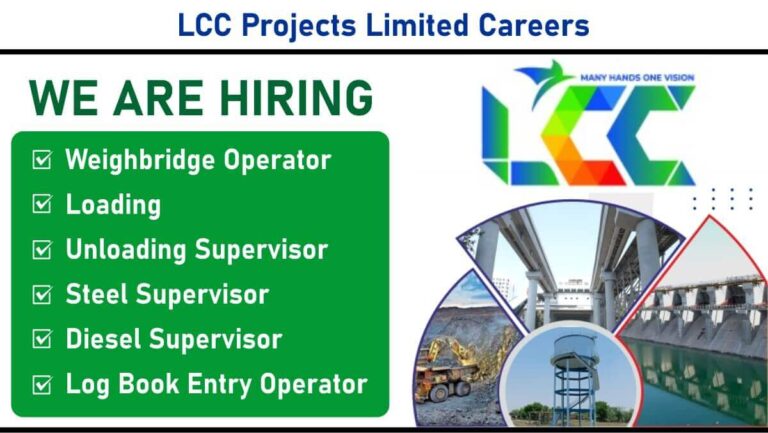 LCC Projects Limited Careers

WE ARE HIRING

☑ Weighbridge Operator
☑ Loading
☑ Unloading Supervisor
☑ Steel Supervisor
☑ Diesel Supervisor
☑ Log Book Entry Operator

MANY HANDS ONE VISION

LCC